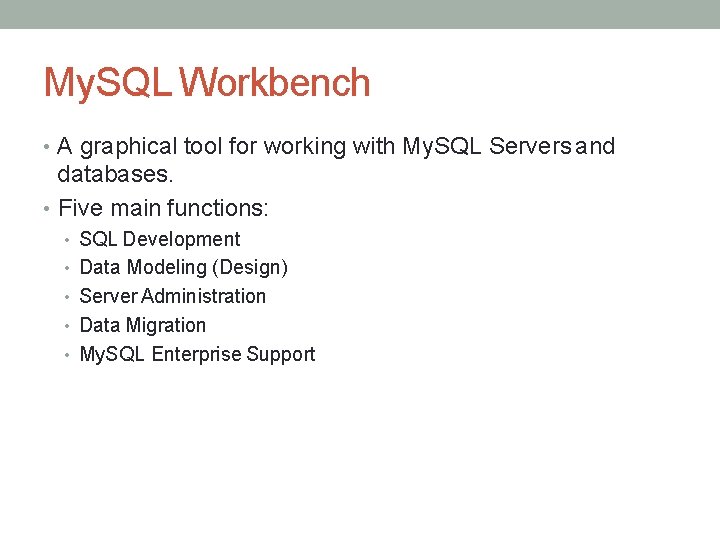 MySQL Workbench

• A graphical tool for working with MySQL Servers and databases.
• Five main functions:
  • SQL Development
  • Data Modeling (Design)
  • Server Administration
  • Data Migration
  • MySQL Enterprise Support